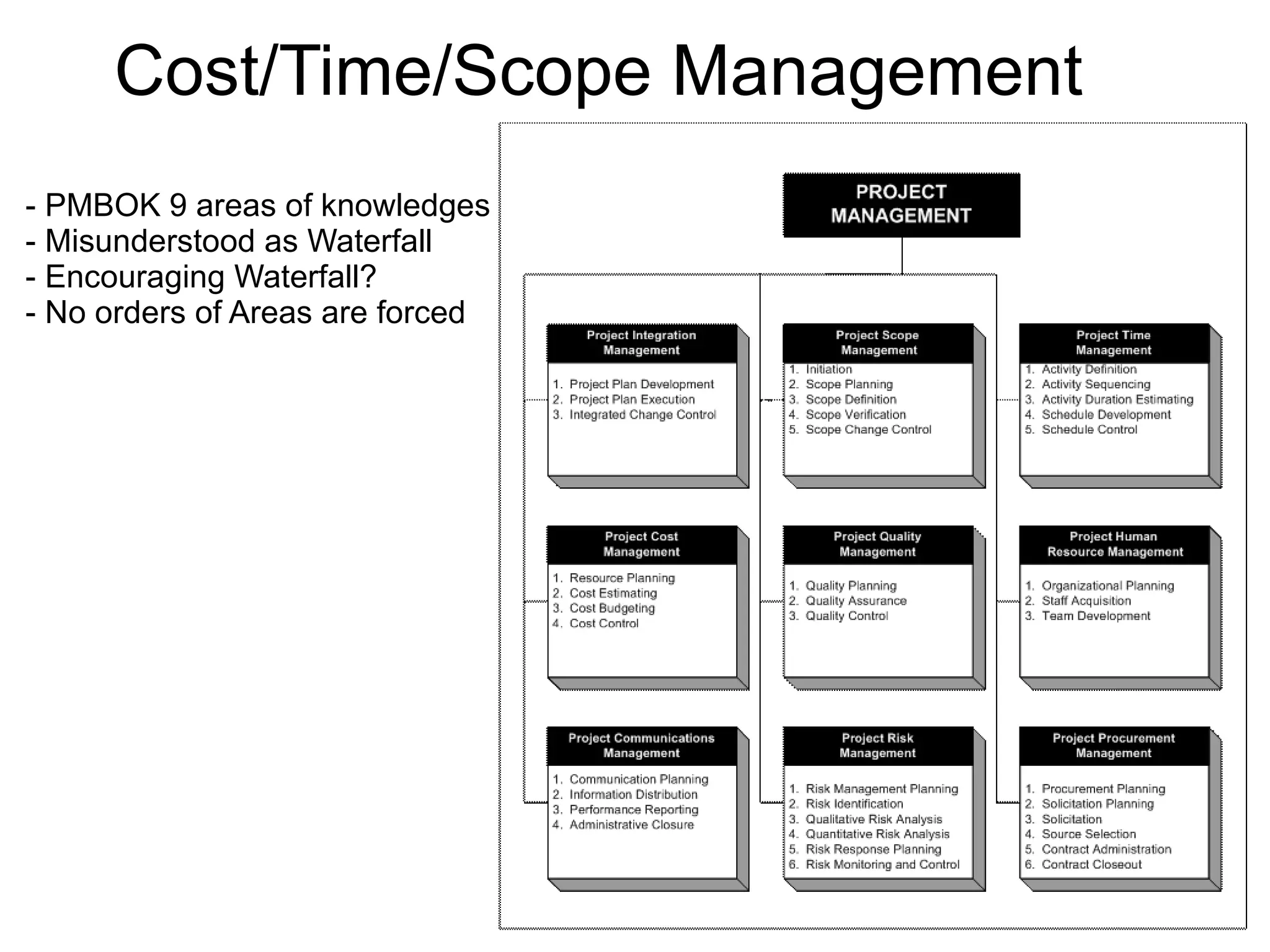 Cost/Time/Scope Management

- PMBOK 9 areas of knowledges
- Misunderstood as Waterfall
- Encouraging Waterfall?
- No orders of Areas are forced

PROJECT MANAGEMENT

Project Integration Management
1. Project Plan Development
2. Project Plan Execution
3. Integrated Change Control

Project Scope Management
1. Initiation
2. Scope Planning
3. Scope Definition
4. Scope Verification
5. Scope Change Control

Project Time Management
1. Activity Definition
2. Activity Sequencing
3. Activity Duration Estimating
4. Schedule Development
5. Schedule Control

Project Cost Management
1. Resource Planning
2. Cost Estimating
3. Cost Budgeting
4. Cost Control

Project Quality Management
1. Quality Planning
2. Quality Assurance
3. Quality Control

Project Human Resource Management
1. Organizational Planning
2. Staff Acquisition
3. Team Development

Project Communications Management
1. Communication Planning
2. Information Distribution
3. Performance Reporting
4. Administrative Closure

Project Risk Management
1. Risk Management Planning
2. Risk Identification
3. Qualitative Risk Analysis
4. Quantitative Risk Analysis
5. Risk Response Planning
6. Risk Monitoring and Control

Project Procurement Management
1. Procurement Planning
2. Solicitation Planning
3. Solicitation
4. Source Selection
5. Contract Administration
6. Contract Closeout